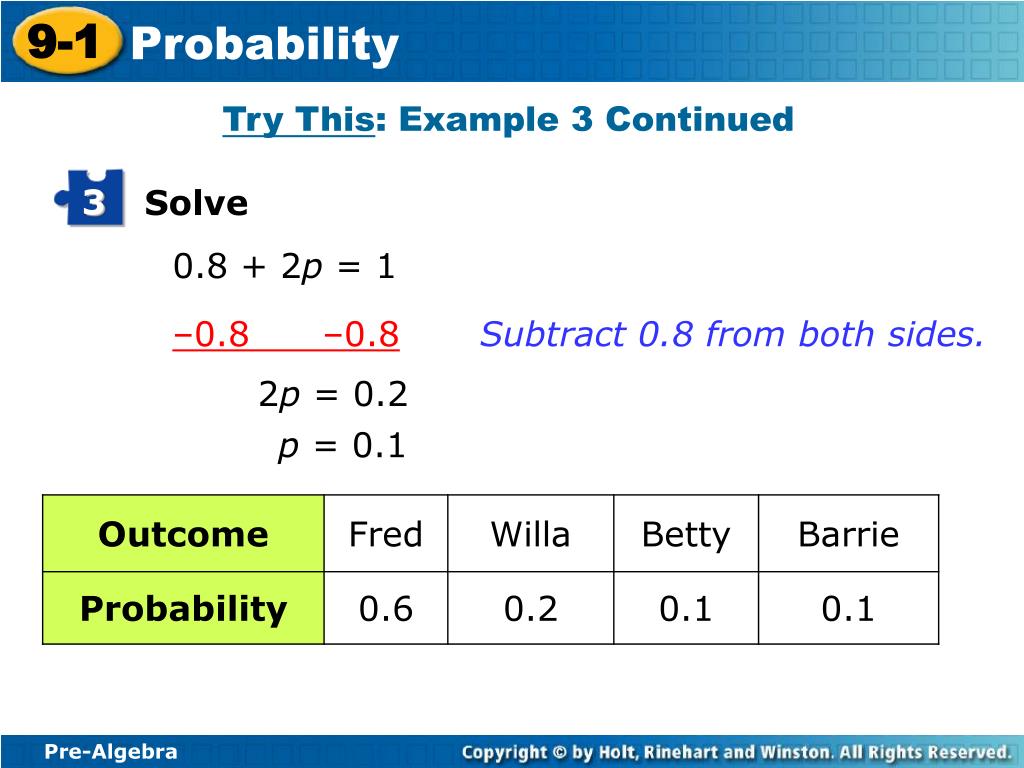 9-1 Probability

Try This: Example 3 Continued

3 Solve

$0.8 + 2p = 1$

$-0.8 \quad -0.8$ Subtract 0.8 from both sides.

$2p = 0.2$

$p = 0.1$

| Outcome | Fred | Willa | Betty | Barrie |
|---|---|---|---|---|
| Probability | 0.6 | 0.2 | 0.1 | 0.1 |

Pre-Algebra

Copyright © by Holt, Rinehart and Winston. All Rights Reserved.